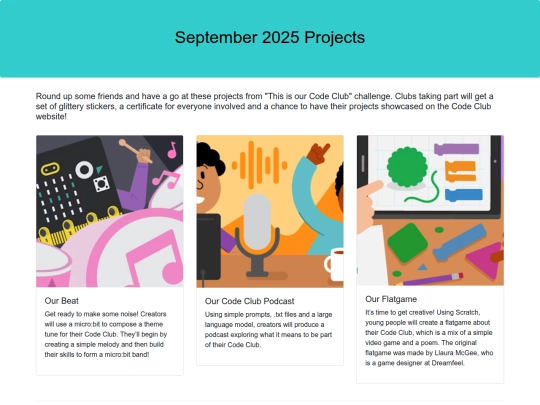 September 2025 Projects

Round up some friends and have a go at these projects from "This is our Code Club" challenge. Clubs taking part will get a set of glittery stickers, a certificate for everyone involved and a chance to have their projects showcased on the Code Club website!

Our Beat

Get ready to make some noise! Creators will use a micro:bit to compose a theme tune for their Code Club. They'll begin by creating a simple melody and then build their skills to form a micro:bit band!

Our Code Club Podcast

Using simple prompts, .txt files and a large language model, creators will produce a podcast exploring what it means to be part of their Code Club.

Our Flatgame

It's time to get creative! Using Scratch, young people will create a flatgame about their Code Club, which is a mix of a simple video game and a poem. The original flatgame was made by Llaura McGee, who is a game designer at Dreamfeel.